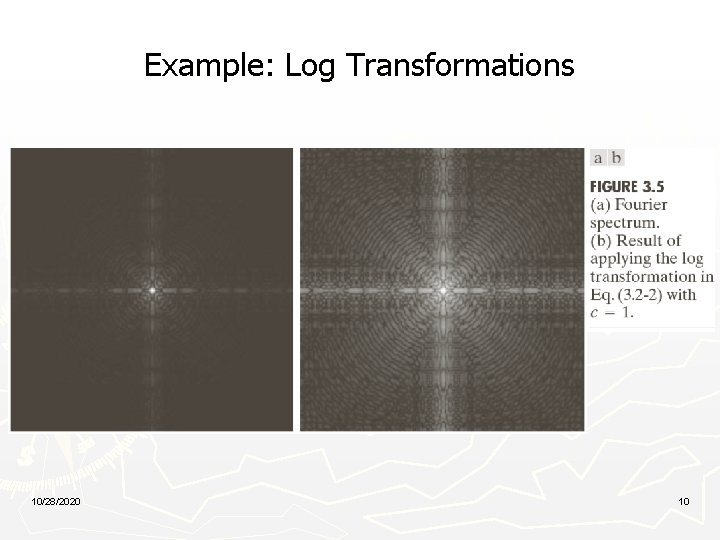 Example: Log Transformations

a b

FIGURE 3.5
(a) Fourier spectrum.
(b) Result of applying the log transformation in Eq. (3.2-2) with $c = 1$.

10/28/2020

10